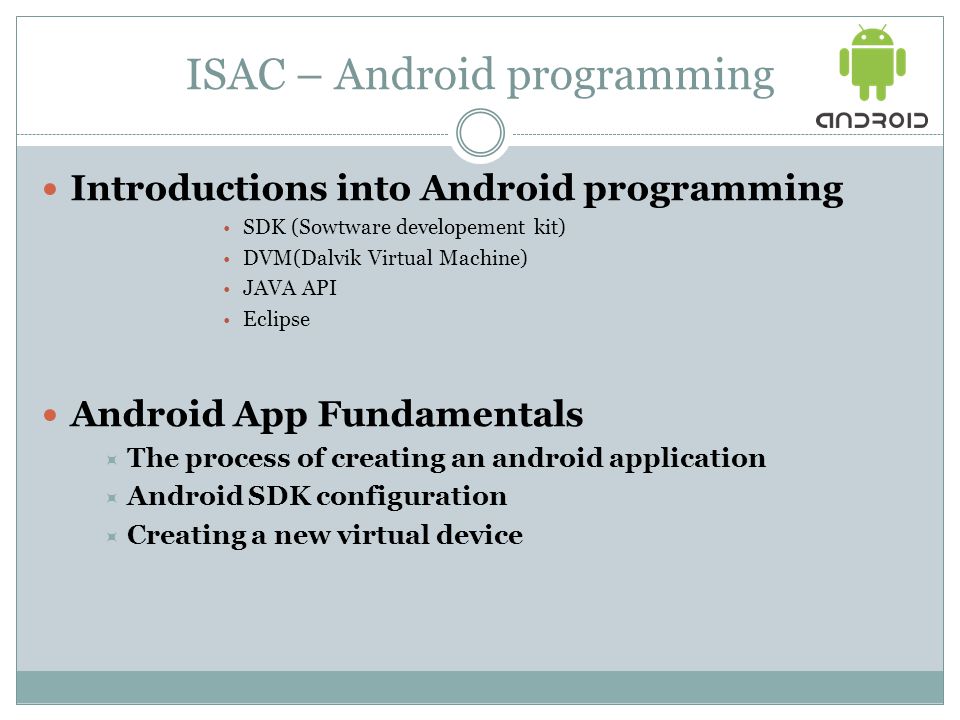 ISAC – Android programming

ANDROID

- Introductions into Android programming
  - SDK (Sowtware developement kit)
  - DVM(Dalvik Virtual Machine)
  - JAVA API
  - Eclipse

- Android App Fundamentals
  - The process of creating an android application
  - Android SDK configuration
  - Creating a new virtual device